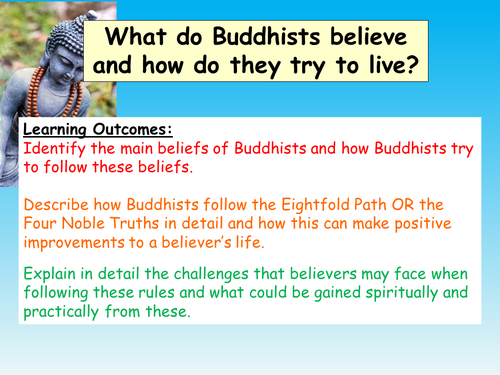 What do Buddhists believe and how do they try to live?

Learning Outcomes:
Identify the main beliefs of Buddhists and how Buddhists try to follow these beliefs.

Describe how Buddhists follow the Eightfold Path OR the Four Noble Truths in detail and how this can make positive improvements to a believer's life.

Explain in detail the challenges that believers may face when following these rules and what could be gained spiritually and practically from these.